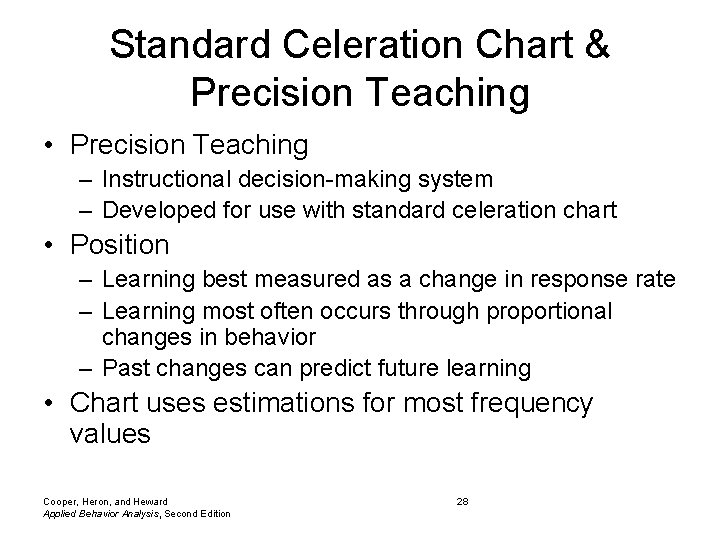 Standard Celeration Chart & Precision Teaching

• Precision Teaching
– Instructional decision-making system
– Developed for use with standard celeration chart

• Position
– Learning best measured as a change in response rate
– Learning most often occurs through proportional changes in behavior
– Past changes can predict future learning

• Chart uses estimations for most frequency values

Cooper, Heron, and Heward
Applied Behavior Analysis, Second Edition

28